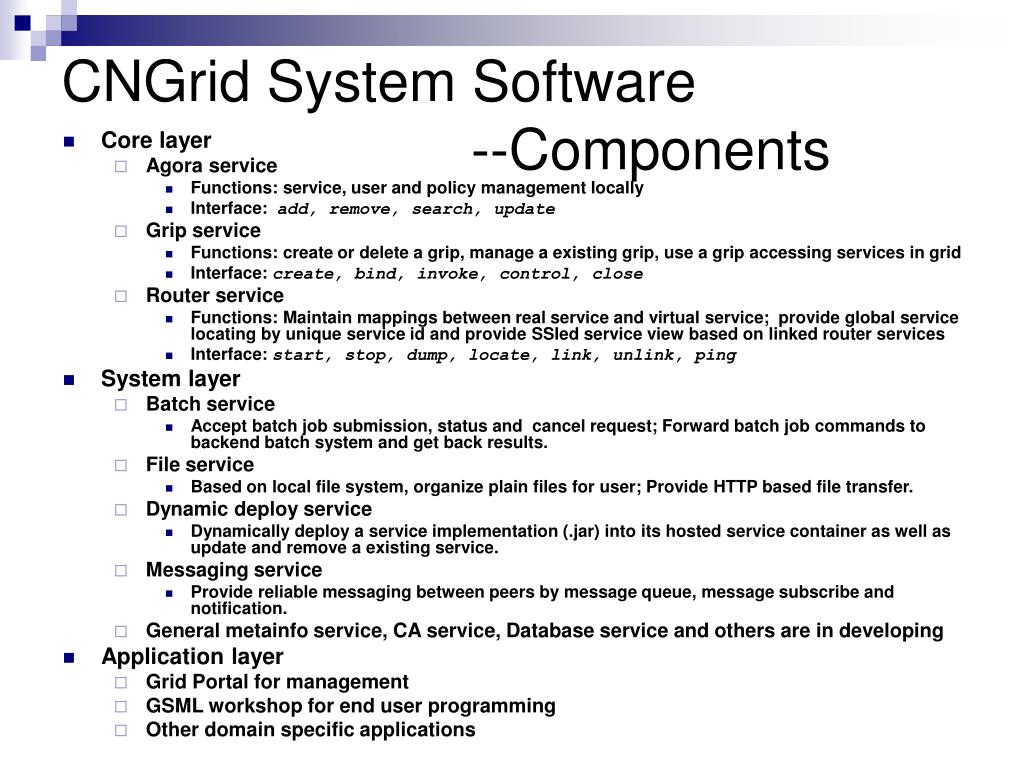 CNGrid System Software
--Components

Core layer
Agora service
Functions: service, user and policy management locally
Interface: add, remove, search, update
Grip service
Functions: create or delete a grip, manage a existing grip, use a grip accessing services in grid
Interface: create, bind, invoke, control, close
Router service
Functions: Maintain mappings between real service and virtual service; provide global service locating by unique service id and provide SSIed service view based on linked router services
Interface: start, stop, dump, locate, link, unlink, ping
System layer
Batch service
Accept batch job submission, status and cancel request; Forward batch job commands to backend batch system and get back results.
File service
Based on local file system, organize plain files for user; Provide HTTP based file transfer.
Dynamic deploy service
Dynamically deploy a service implementation (.jar) into its hosted service container as well as update and remove a existing service.
Messaging service
Provide reliable messaging between peers by message queue, message subscribe and notification.
General metainfo service, CA service, Database service and others are in developing
Application layer
Grid Portal for management
GSML workshop for end user programming
Other domain specific applications